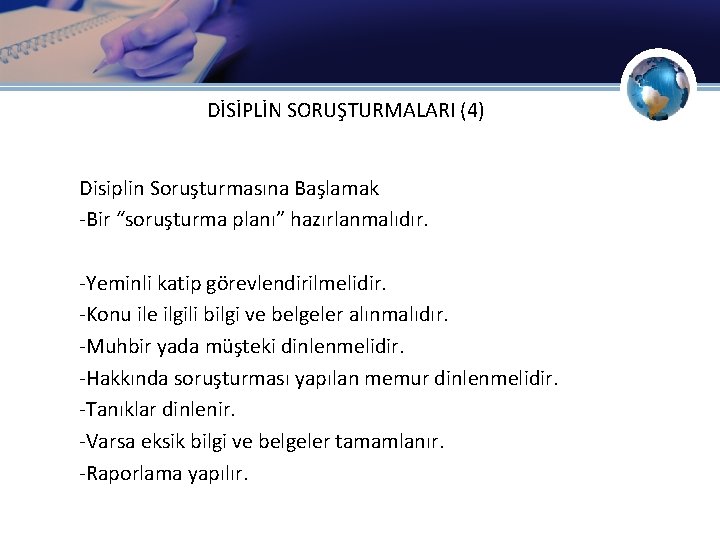 DİSİPLİN SORUŞTURMALARI (4)

Disiplin Soruşturmasına Başlamak
-Bir “soruşturma planı” hazırlanmalıdır.

-Yeminli katip görevlendirilmelidir.
-Konu ile ilgili bilgi ve belgeler alınmalıdır.
-Muhbir yada müşteki dinlenmelidir.
-Hakkında soruşturması yapılan memur dinlenmelidir.
-Tanıklar dinlenir.
-Varsa eksik bilgi ve belgeler tamamlanır.
-Raporlama yapılır.